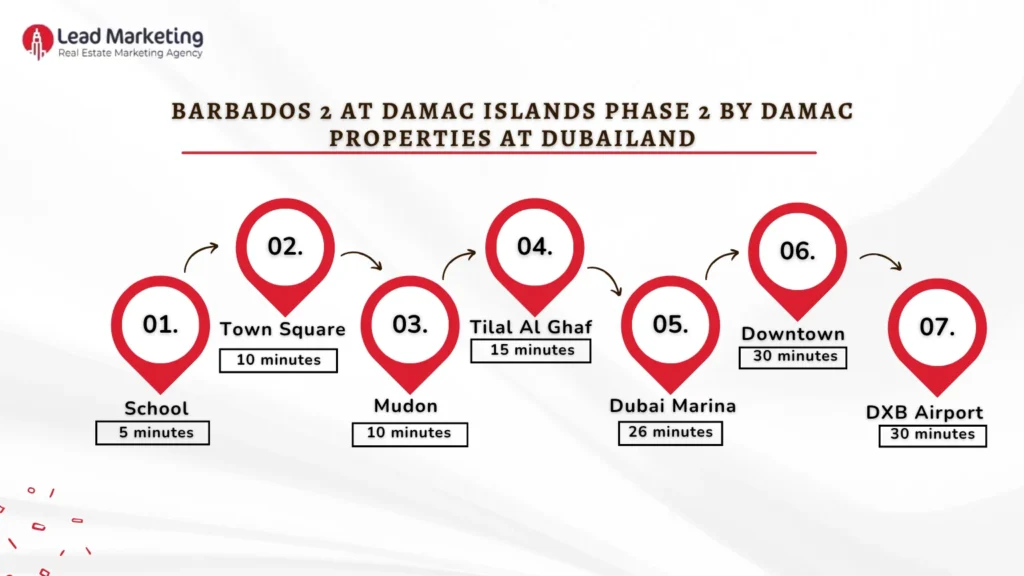 Lead Marketing
Real Estate Marketing Agency

BARBADOS 2 AT DAMAC ISLANDS PHASE 2 BY DAMAC PROPERTIES AT DUBAILAND

01.
School
5 minutes

02.
Town Square
10 minutes

03.
Mudon
10 minutes

04.
Tilal Al Ghaf
15 minutes

05.
Dubai Marina
26 minutes

06.
Downtown
30 minutes

07.
DXB Airport
30 minutes